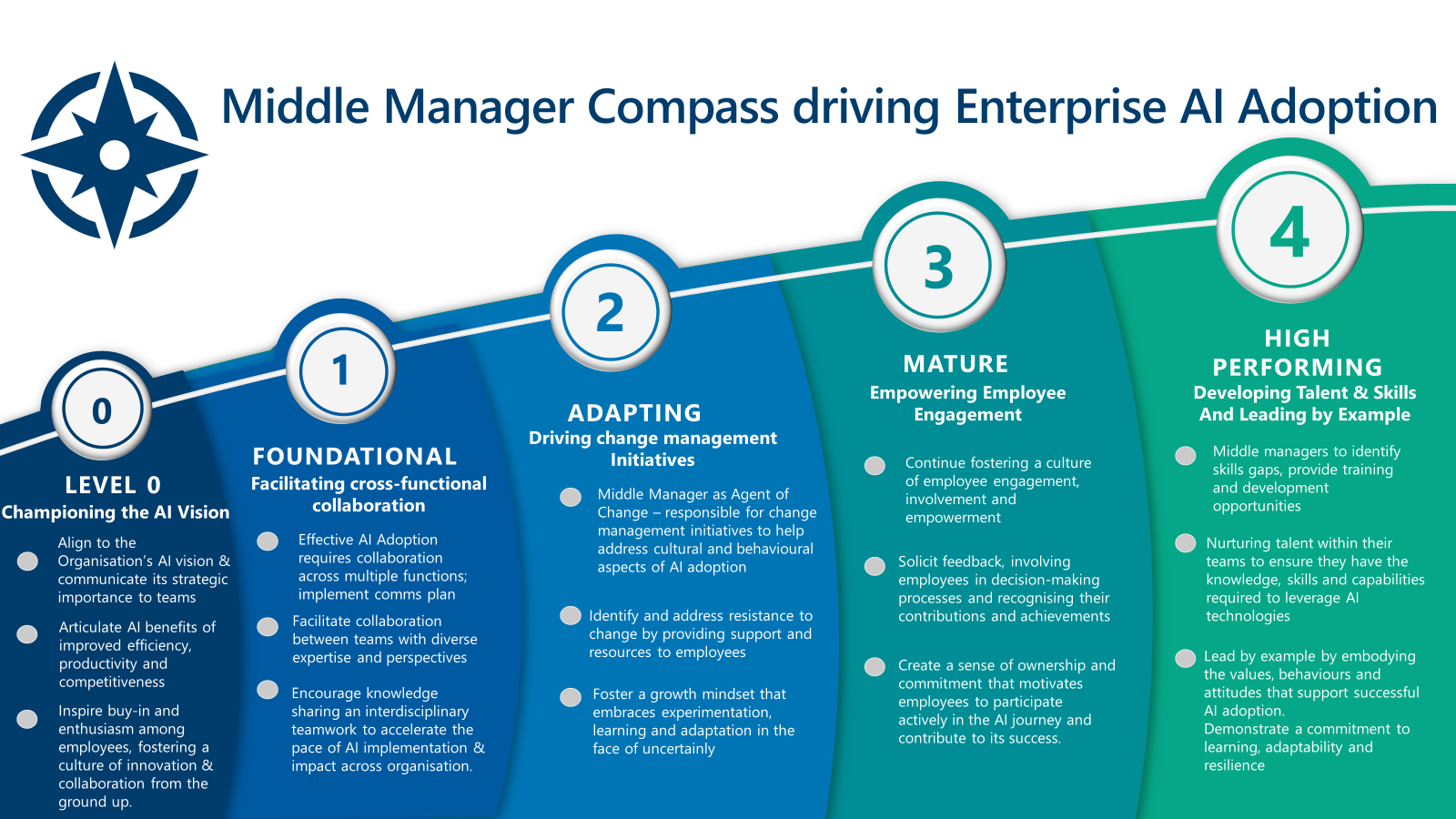 Middle Manager Compass driving Enterprise AI Adoption

0

LEVEL 0
Championing the AI Vision

Align to the Organisation's AI vision & communicate its strategic importance to teams

Articulate AI benefits of improved efficiency, productivity and competitiveness

Inspire buy-in and enthusiasm among employees, fostering a culture of innovation & collaboration from the ground up.

1

FOUNDATIONAL
Facilitating cross-functional collaboration

Effective AI Adoption requires collaboration across multiple functions; implement comms plan

Facilitate collaboration between teams with diverse expertise and perspectives

Encourage knowledge sharing an interdisciplinary teamwork to accelerate the pace of AI implementation & impact across organisation.

2

ADAPTING
Driving change management Initiatives

Middle Manager as Agent of Change – responsible for change management initiatives to help address cultural and behavioural aspects of AI adoption

Identify and address resistance to change by providing support and resources to employees

Foster a growth mindset that embraces experimentation, learning and adaptation in the face of uncertainly

3

MATURE
Empowering Employee Engagement

Continue fostering a culture of employee engagement, involvement and empowerment

Solicit feedback, involving employees in decision-making processes and recognising their contributions and achievements

Create a sense of ownership and commitment that motivates employees to participate actively in the AI journey and contribute to its success.

4

HIGH PERFORMING
Developing Talent & Skills And Leading by Example

Middle managers to identify skills gaps, provide training and development opportunities

Nurturing talent within their teams to ensure they have the knowledge, skills and capabilities required to leverage AI technologies

Lead by example by embodying the values, behaviours and attitudes that support successful AI adoption.
Demonstrate a commitment to learning, adaptability and resilience